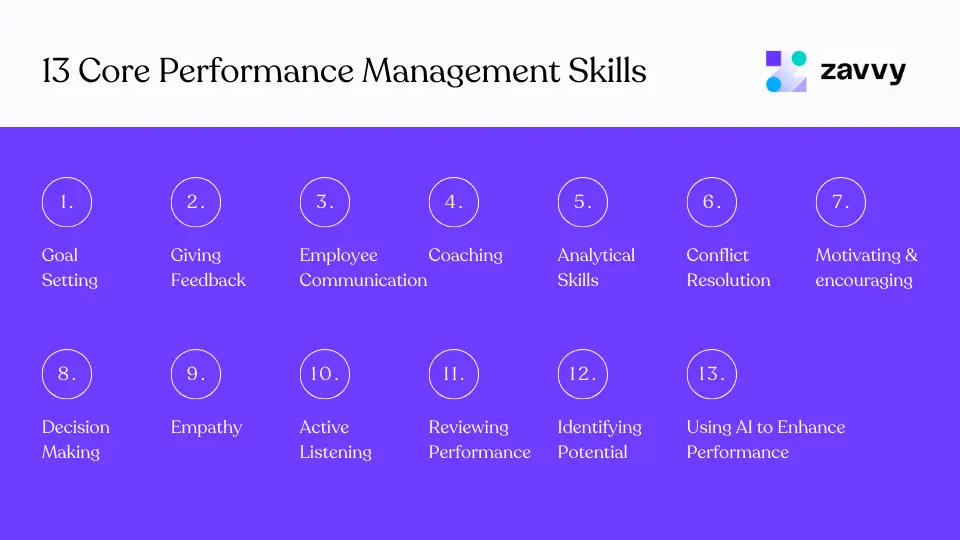 13 Core Performance Management Skills

zavvy

1.
Goal Setting

2.
Giving Feedback

3.
Employee Communication

4.
Coaching

5.
Analytical Skills

6.
Conflict Resolution

7.
Motivating & encouraging

8.
Decision Making

9.
Empathy

10.
Active Listening

11.
Reviewing Performance

12.
Identifying Potential

13.
Using AI to Enhance Performance